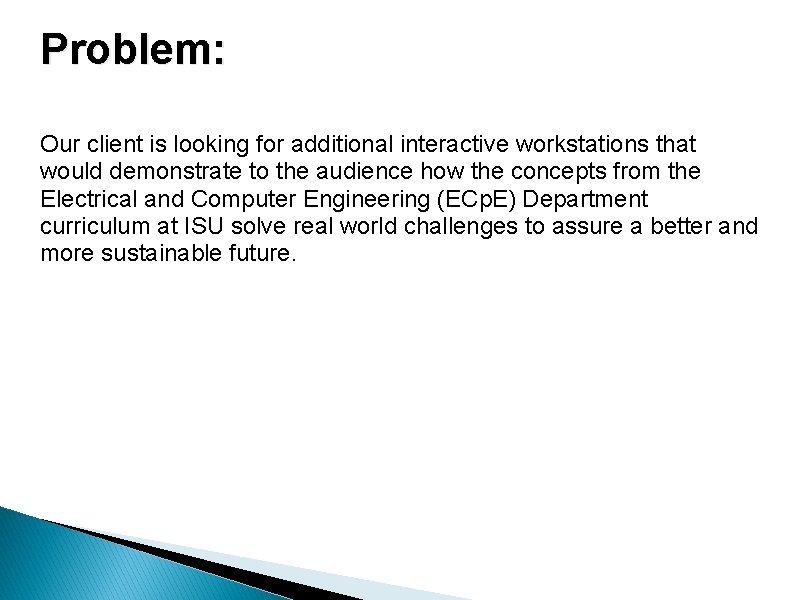 Problem:

Our client is looking for additional interactive workstations that would demonstrate to the audience how the concepts from the Electrical and Computer Engineering (ECpE) Department curriculum at ISU solve real world challenges to assure a better and more sustainable future.